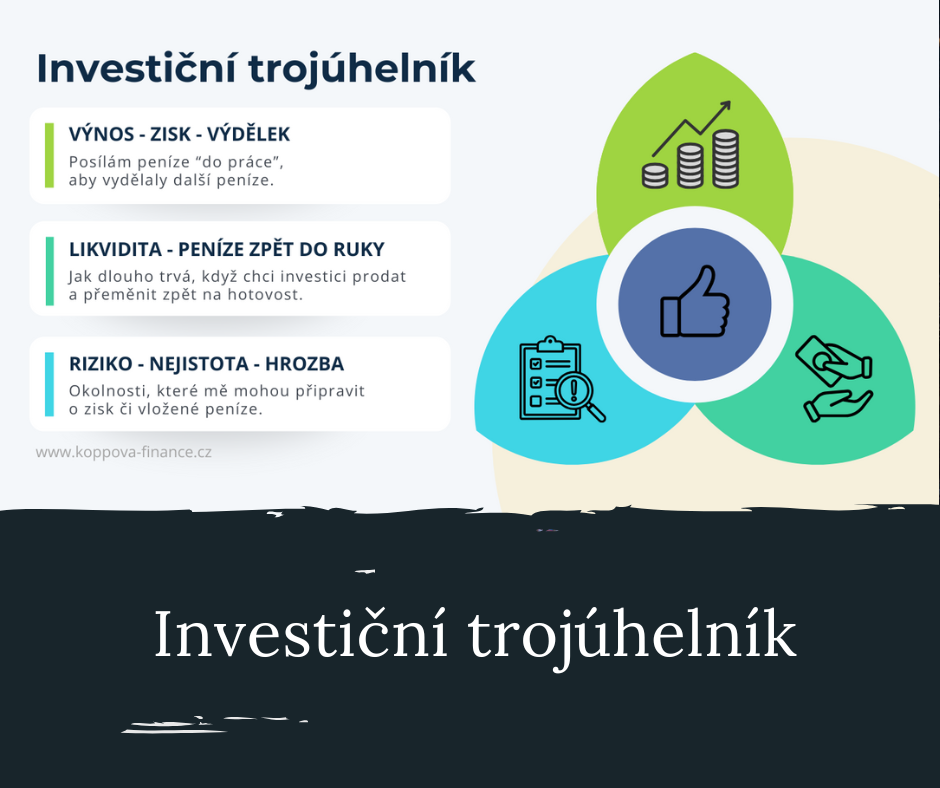 Investiční trojúhelník

VÝNOS - ZISK - VÝDĚLEK
Posílám peníze “do práce”, aby vydělaly další peníze.

LIKVIDITA - PENÍZE ZPĚT DO RUKY
Jak dlouho trvá, když chci investici prodat a přeměnit zpět na hotovost.

RIZIKO - NEJISTOTA - HROZBA
Okolnosti, které mě mohou připravit o zisk či vložené peníze.

www.koppova-finance.cz

Investiční trojúhelník